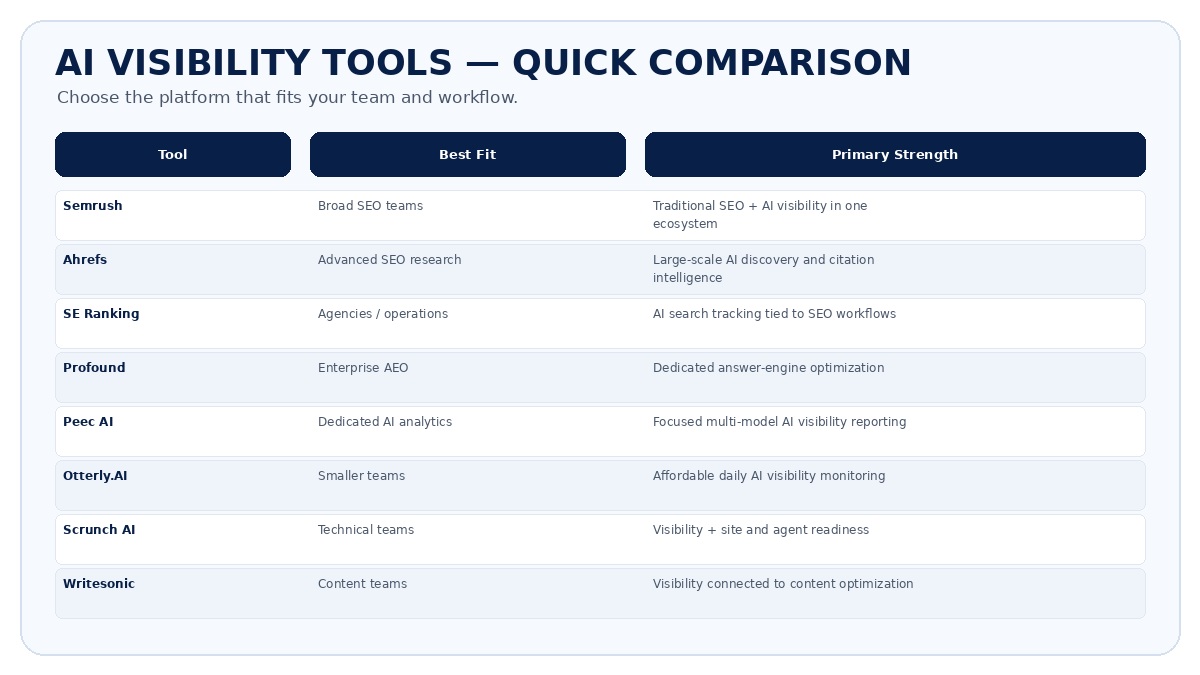 AI VISIBILITY TOOLS — QUICK COMPARISON

Choose the platform that fits your team and workflow.

| Tool | Best Fit | Primary Strength |
|---|---|---|
| Semrush | Broad SEO teams | Traditional SEO + AI visibility in one ecosystem |
| Ahrefs | Advanced SEO research | Large-scale AI discovery and citation intelligence |
| SE Ranking | Agencies / operations | AI search tracking tied to SEO workflows |
| Profound | Enterprise AEO | Dedicated answer-engine optimization |
| Peec AI | Dedicated AI analytics | Focused multi-model AI visibility reporting |
| Otterly.AI | Smaller teams | Affordable daily AI visibility monitoring |
| Scrunch AI | Technical teams | Visibility + site and agent readiness |
| Writesonic | Content teams | Visibility connected to content optimization |